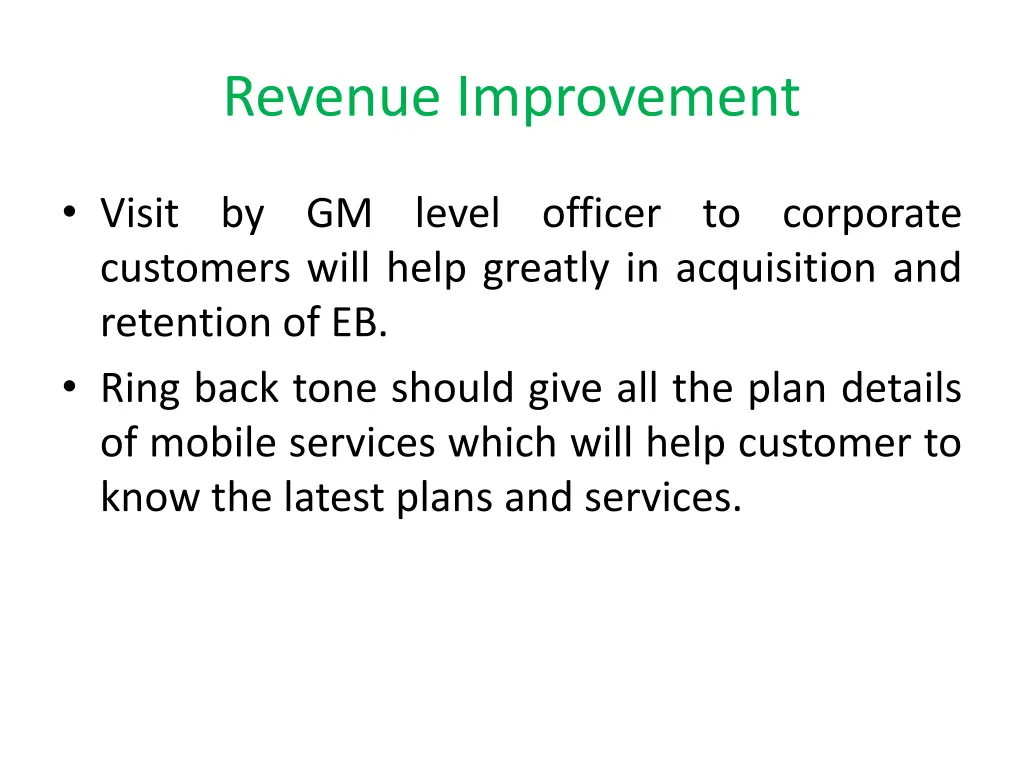 Revenue Improvement

• Visit by GM level officer to corporate customers will help greatly in acquisition and retention of EB.
• Ring back tone should give all the plan details of mobile services which will help customer to know the latest plans and services.